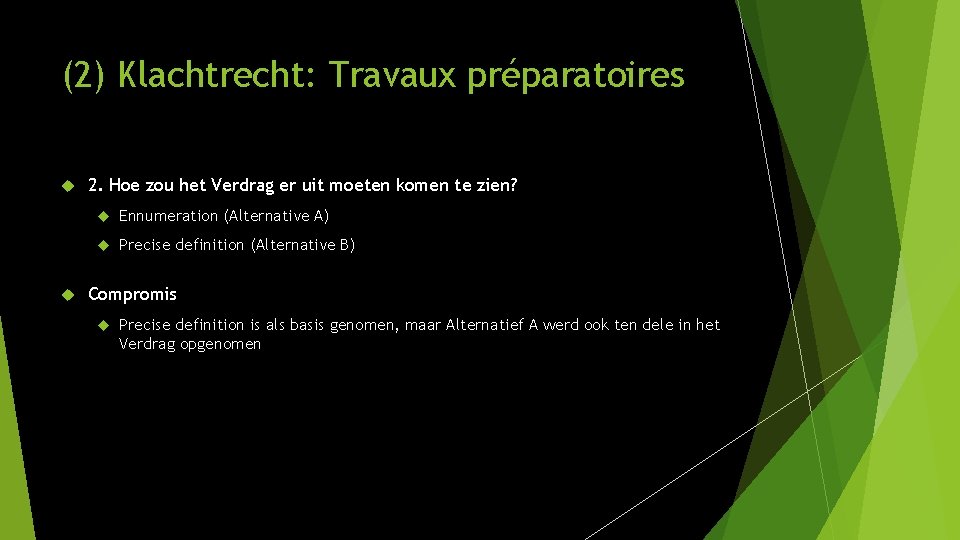 (2) Klachtrecht: Travaux préparatoires

2. Hoe zou het Verdrag er uit moeten komen te zien?

Ennumeration (Alternative A)

Precise definition (Alternative B)

Compromis

Precise definition is als basis genomen, maar Alternatief A werd ook ten dele in het Verdrag opgenomen